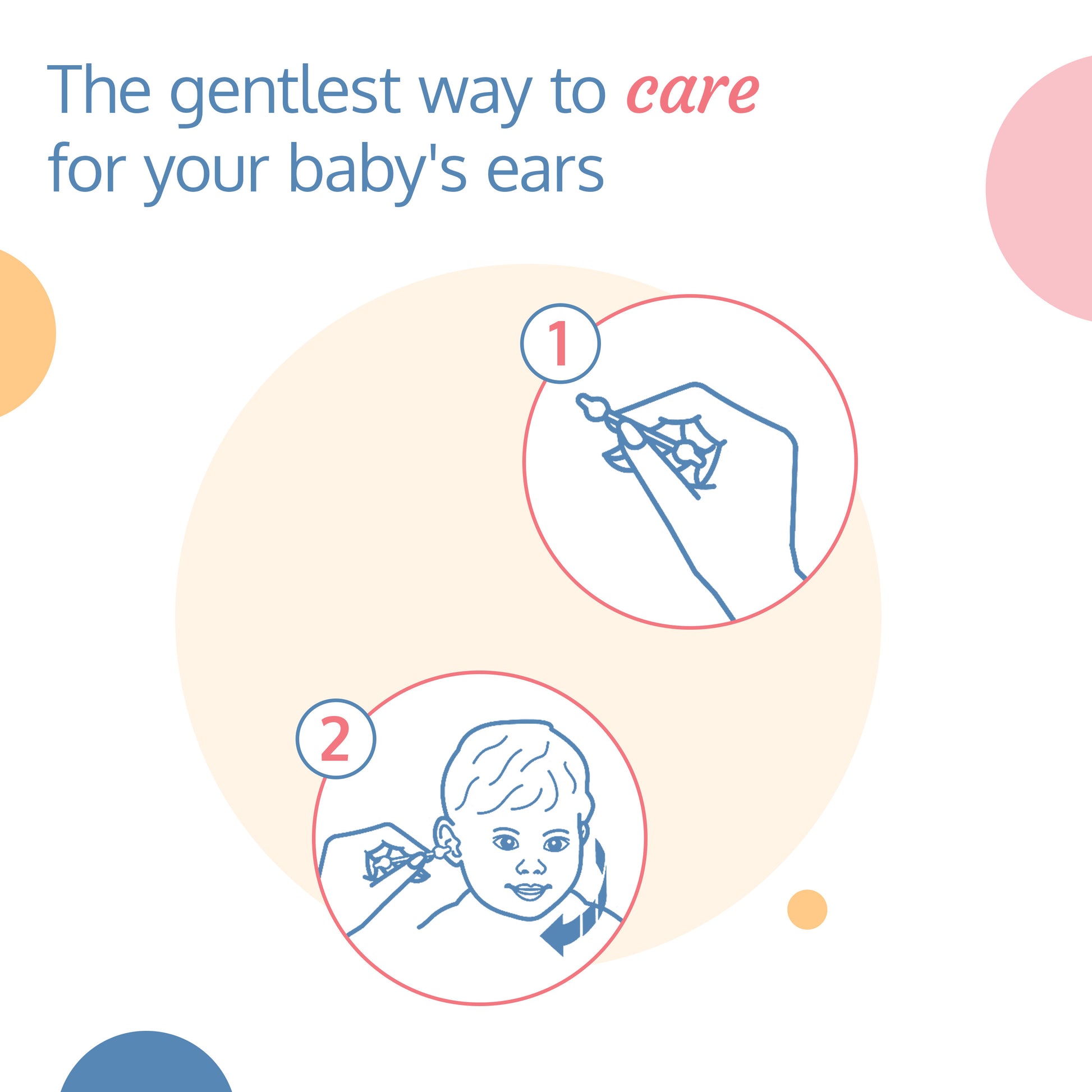 The gentlest way to care for your baby's ears

1

2